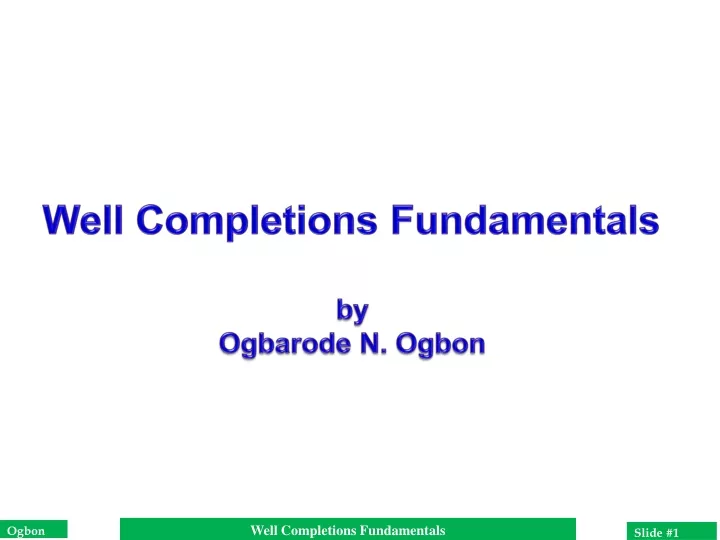 Well Completions Fundamentals

by
Ogbarode N. Ogbon

Ogbon

Well Completions Fundamentals

Slide #1